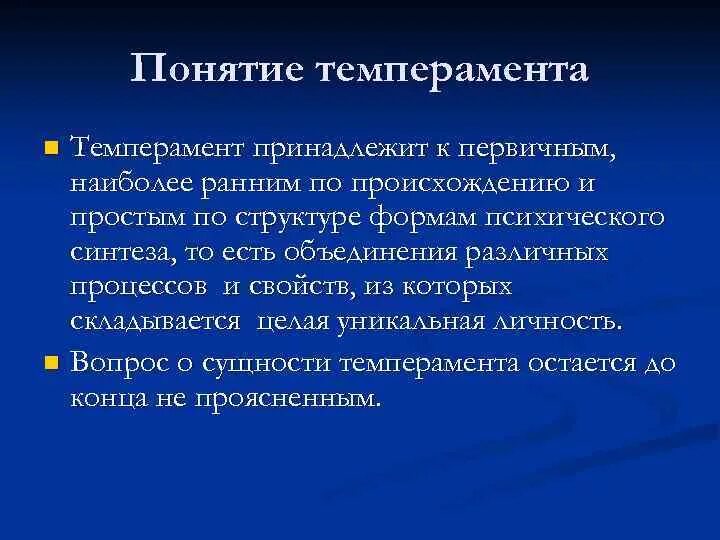 Понятие темперамента

Темперамент принадлежит к первичным, наиболее ранним по происхождению и простым по структуре формам психического синтеза, то есть объединения различных процессов и свойств, из которых складывается целая уникальная личность.

Вопрос о сущности темперамента остается до конца не проясненным.